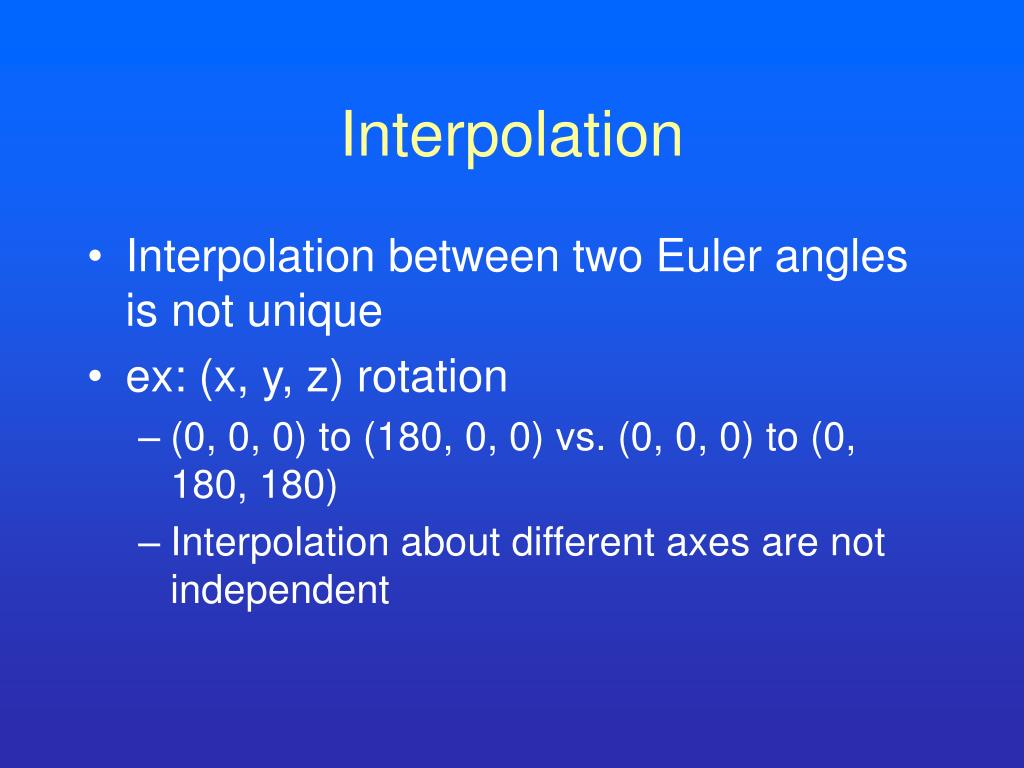 Interpolation

• Interpolation between two Euler angles is not unique

• ex: (x, y, z) rotation

– (0, 0, 0) to (180, 0, 0) vs. (0, 0, 0) to (0, 180, 180)

– Interpolation about different axes are not independent